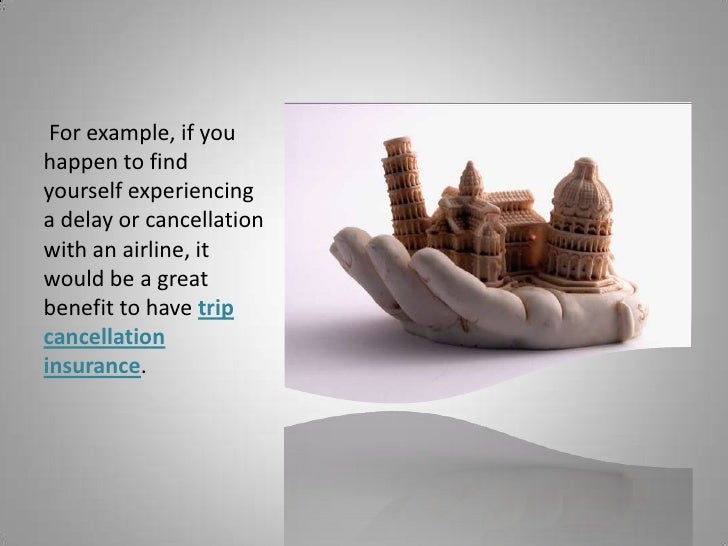 For example, if you happen to find yourself experiencing a delay or cancellation with an airline, it would be a great benefit to have trip cancellation insurance.